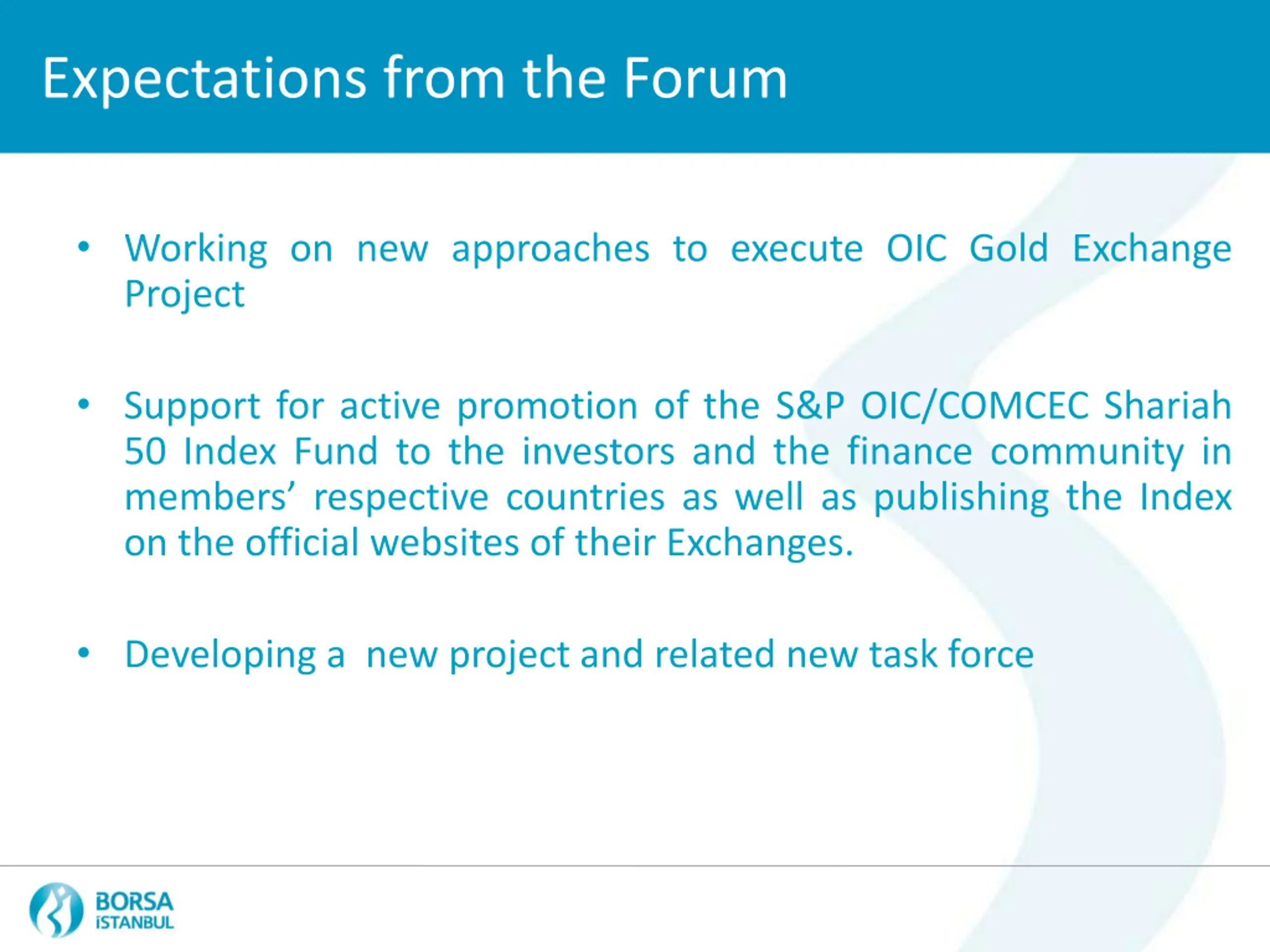 Expectations from the Forum

• Working on new approaches to execute OIC Gold Exchange Project

• Support for active promotion of the S&P OIC/COMCEC Shariah 50 Index Fund to the investors and the finance community in members' respective countries as well as publishing the Index on the official websites of their Exchanges.

• Developing a new project and related new task force

BORSA İSTANBUL